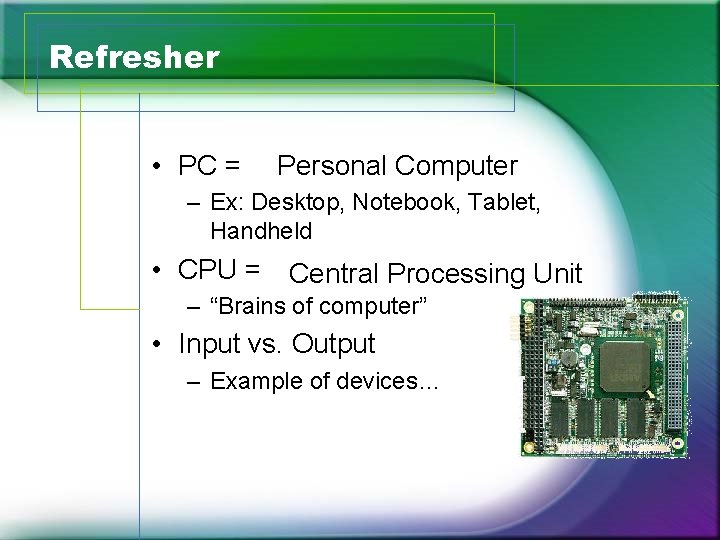 Refresher

• PC = Personal Computer
– Ex: Desktop, Notebook, Tablet, Handheld

• CPU = Central Processing Unit
– “Brains of computer”

• Input vs. Output
– Example of devices…